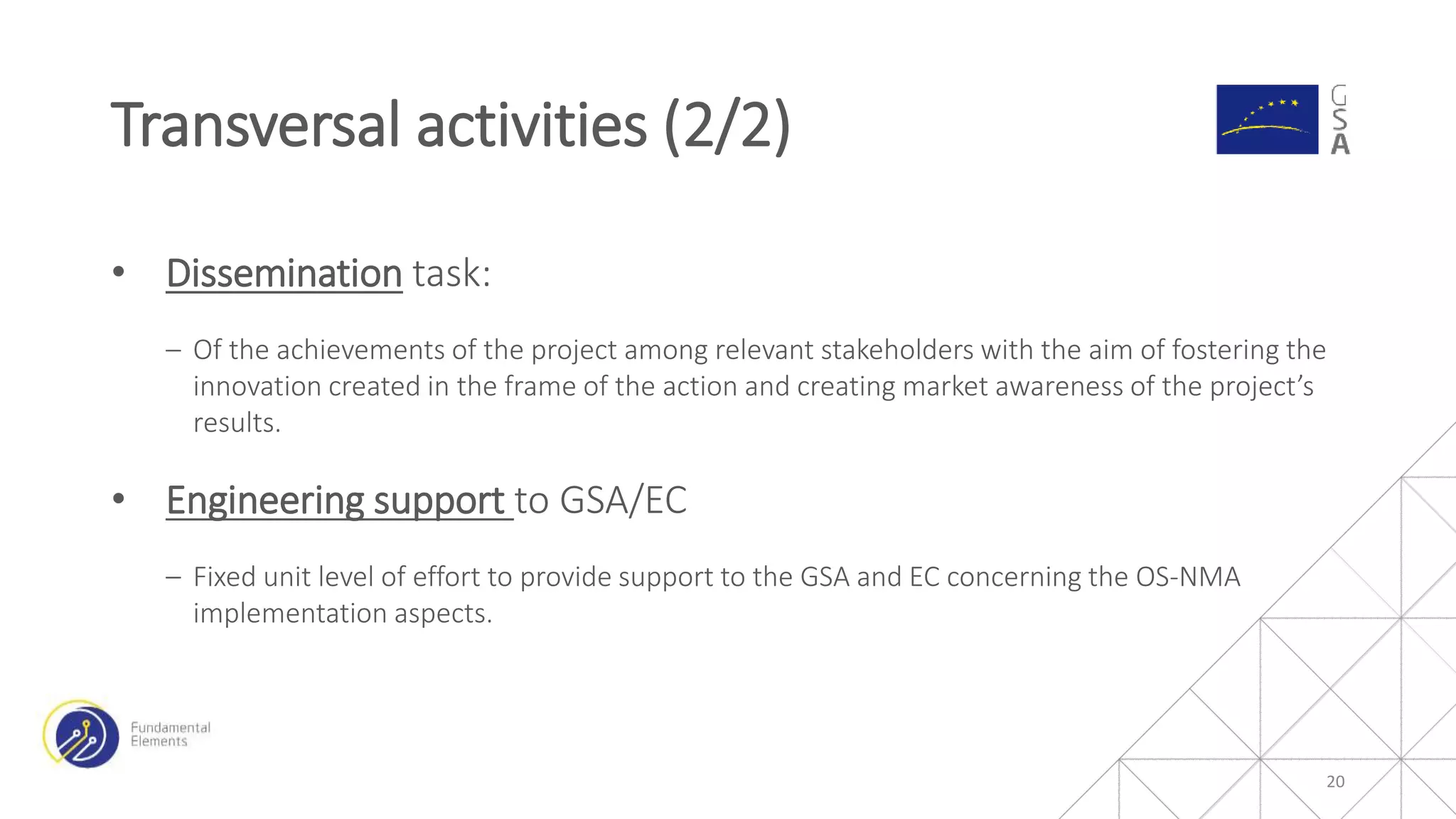 Transversal activities (2/2)

GSA

• Dissemination task:

– Of the achievements of the project among relevant stakeholders with the aim of fostering the innovation created in the frame of the action and creating market awareness of the project's results.

• Engineering support to GSA/EC

– Fixed unit level of effort to provide support to the GSA and EC concerning the OS-NMA implementation aspects.

Fundamental Elements

20